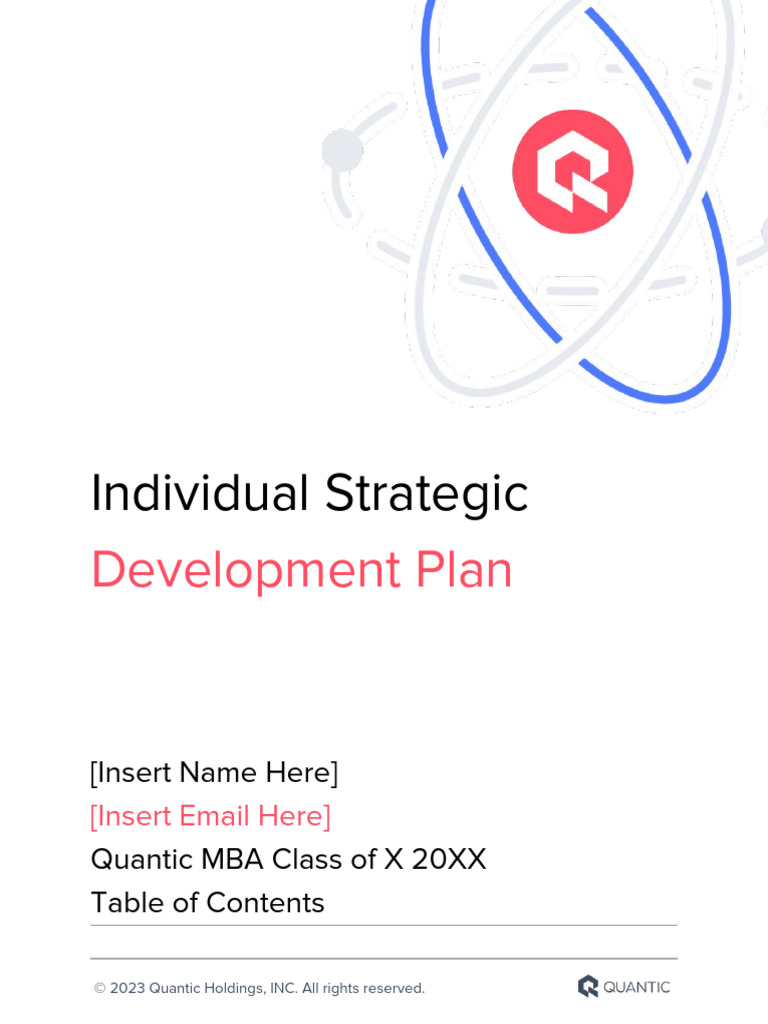 Individual Strategic

Development Plan

[Insert Name Here]

[Insert Email Here]

Quantic MBA Class of X 20XX

Table of Contents

© 2023 Quantic Holdings, INC. All rights reserved.

QUANTIC